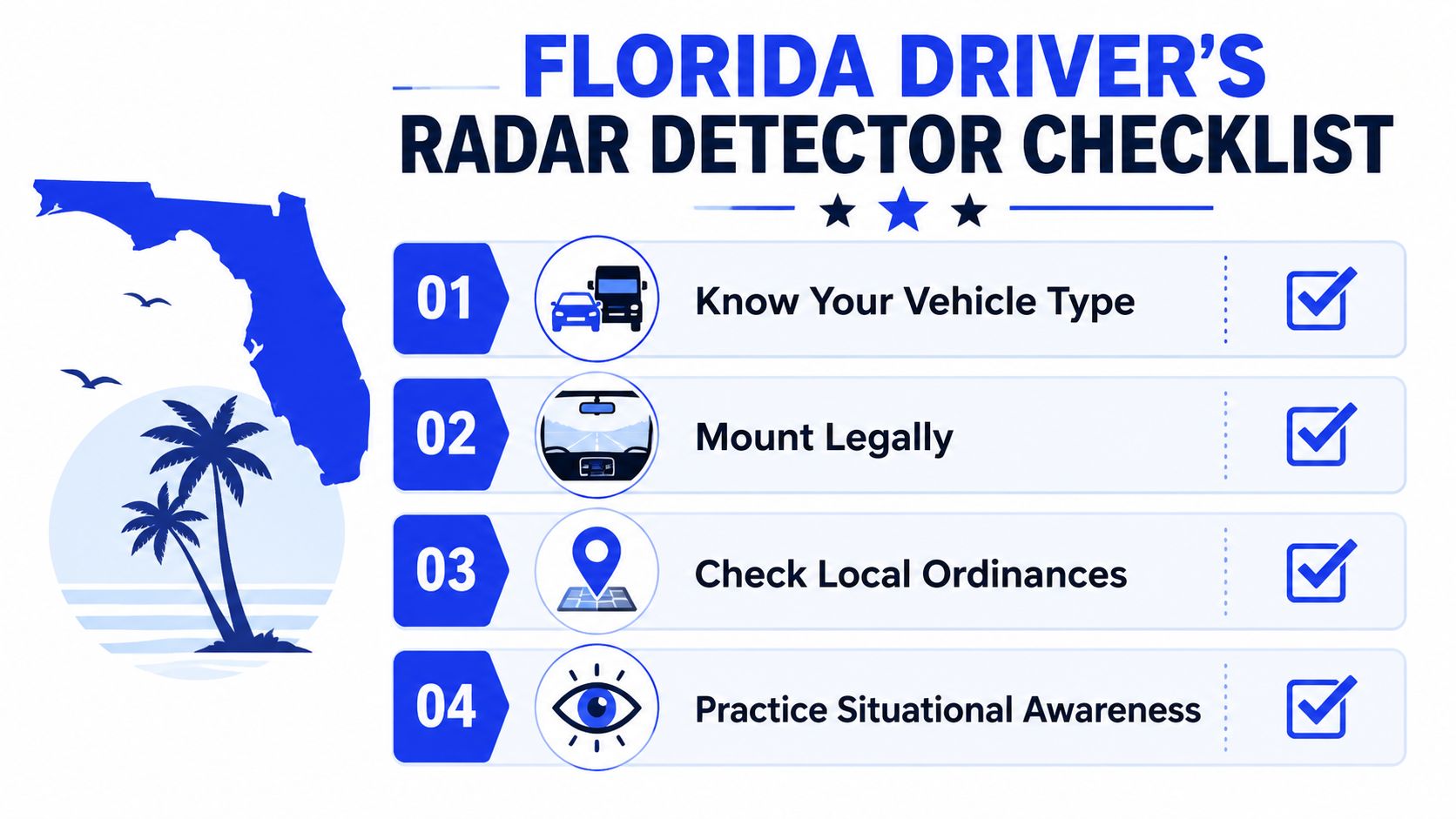 FLORIDA DRIVER'S
RADAR DETECTOR CHECKLIST

01 Know Your Vehicle Type

02 Mount Legally

03 Check Local Ordinances

04 Practice Situational Awareness